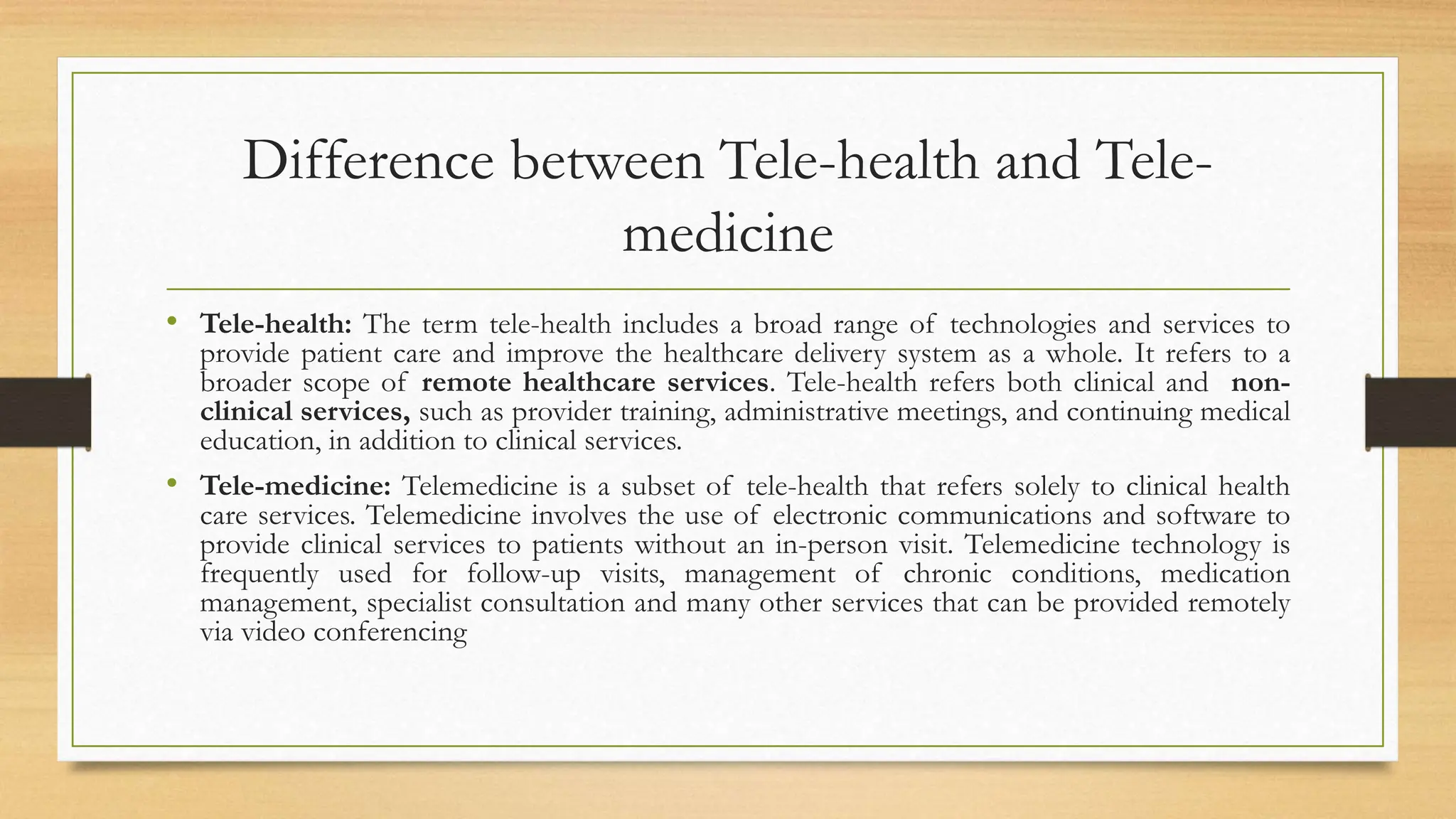 Difference between Tele-health and Tele-medicine

• Tele-health: The term tele-health includes a broad range of technologies and services to provide patient care and improve the healthcare delivery system as a whole. It refers to a broader scope of remote healthcare services. Tele-health refers both clinical and non-clinical services, such as provider training, administrative meetings, and continuing medical education, in addition to clinical services.

• Tele-medicine: Telemedicine is a subset of tele-health that refers solely to clinical health care services. Telemedicine involves the use of electronic communications and software to provide clinical services to patients without an in-person visit. Telemedicine technology is frequently used for follow-up visits, management of chronic conditions, medication management, specialist consultation and many other services that can be provided remotely via video conferencing